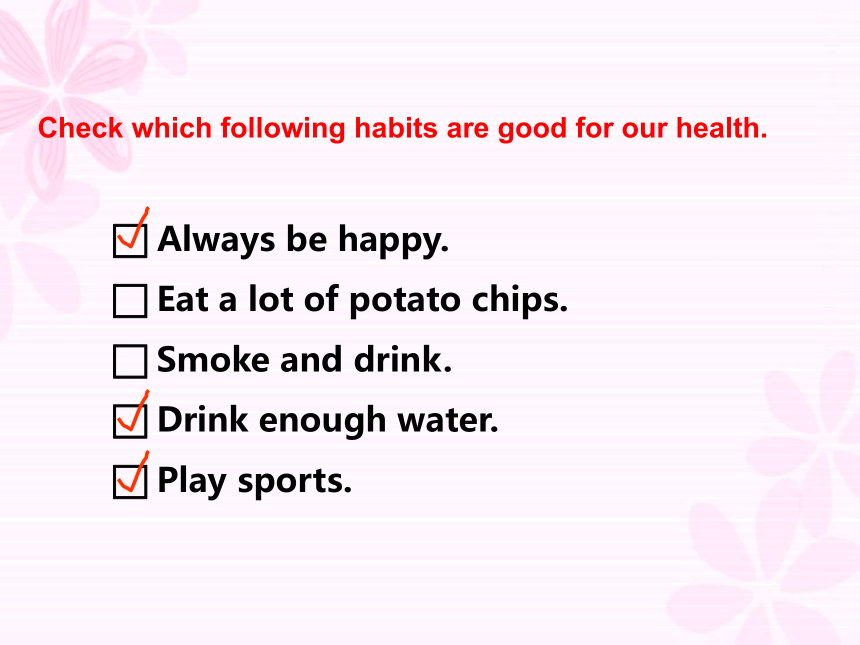 Check which following habits are good for our health.

☑ Always be happy.
☐ Eat a lot of potato chips.
☐ Smoke and drink.
☑ Drink enough water.
☑ Play sports.